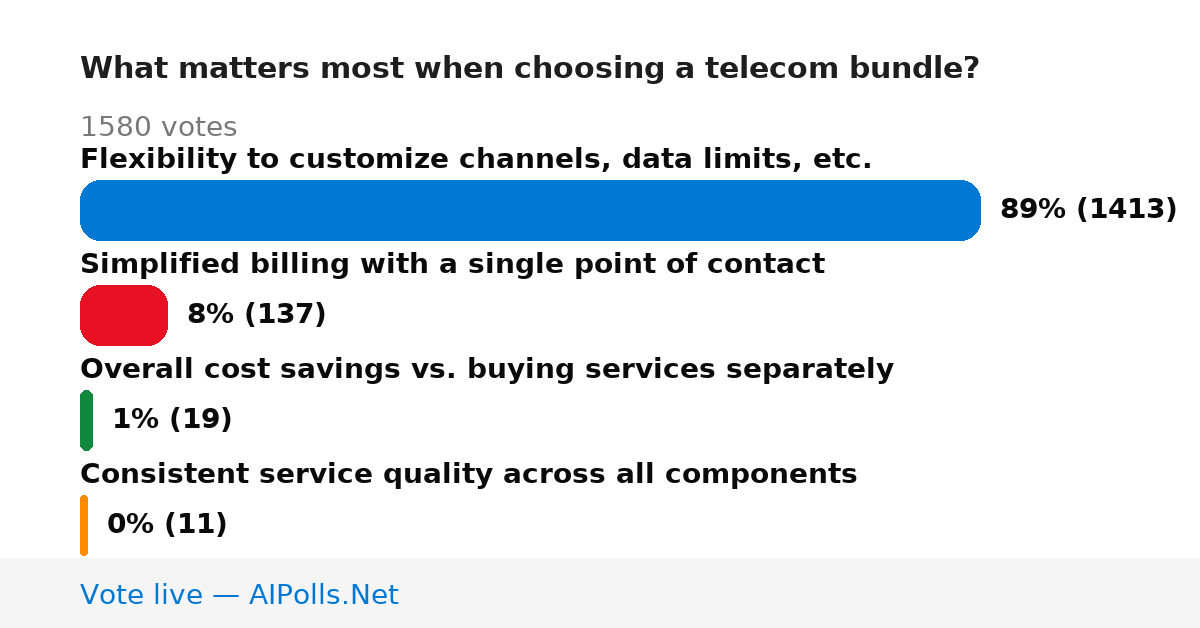 What matters most when choosing a telecom bundle?

1580 votes

Flexibility to customize channels, data limits, etc.

89% (1413)

Simplified billing with a single point of contact

8% (137)

Overall cost savings vs. buying services separately

1% (19)

Consistent service quality across all components

0% (11)

Vote live — AIPolls.Net